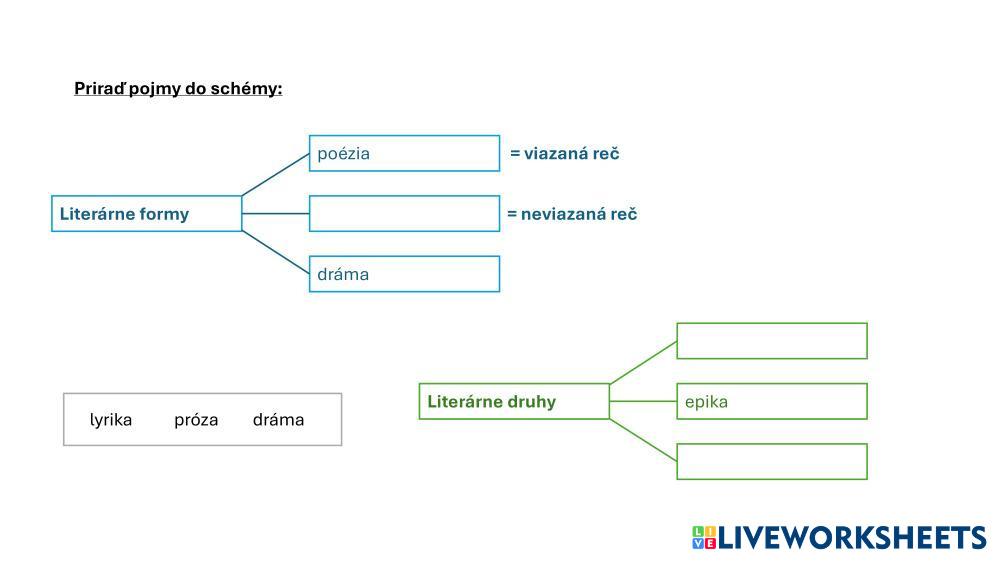 Priraď pojmy do schémy:

Literárne formy

poézia = viazaná reč

= neviazaná reč

dráma

lyrika próza dráma

Literárne druhy

epika

LIVEWORKSHEETS